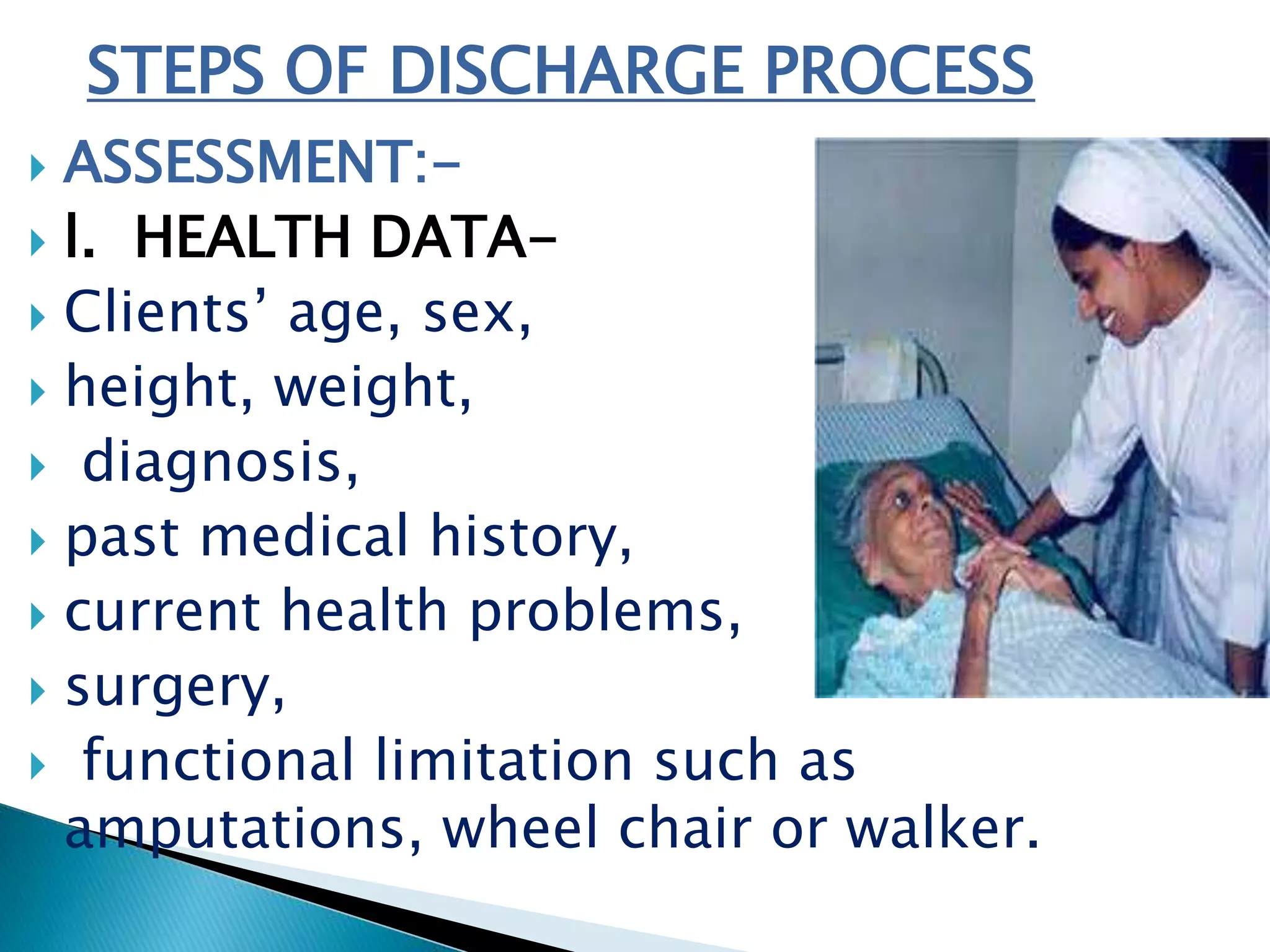 STEPS OF DISCHARGE PROCESS

ASSESSMENT:-

I. HEALTH DATA-

Clients' age, sex,

height, weight,

diagnosis,

past medical history,

current health problems,

surgery,

functional limitation such as amputations, wheel chair or walker.